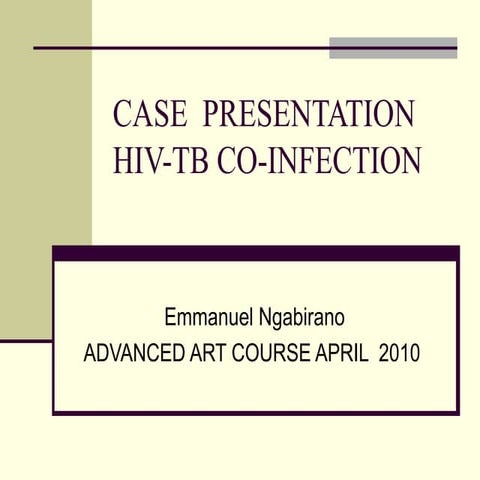 CASE PRESENTATION
HIV-TB CO-INFECTION

Emmanuel Ngabirano
ADVANCED ART COURSE APRIL 2010